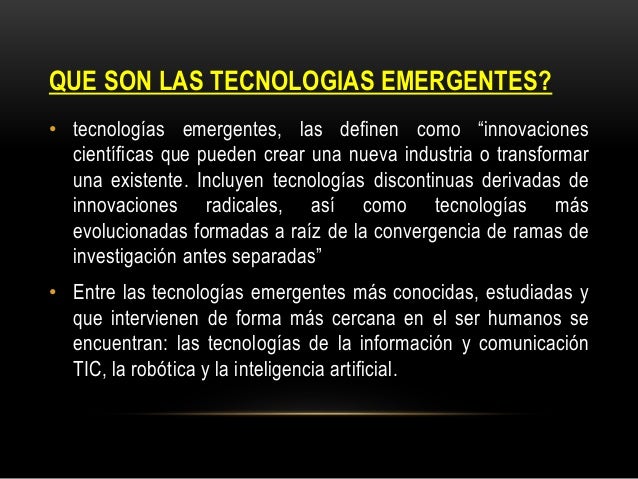 QUE SON LAS TECNOLOGIAS EMERGENTES?

• tecnologías emergentes, las definen como “innovaciones científicas que pueden crear una nueva industria o transformar una existente. Incluyen tecnologías discontinuas derivadas de innovaciones radicales, así como tecnologías más evolucionadas formadas a raíz de la convergencia de ramas de investigación antes separadas”

• Entre las tecnologías emergentes más conocidas, estudiadas y que intervienen de forma más cercana en el ser humanos se encuentran: las tecnologías de la información y comunicación TIC, la robótica y la inteligencia artificial.